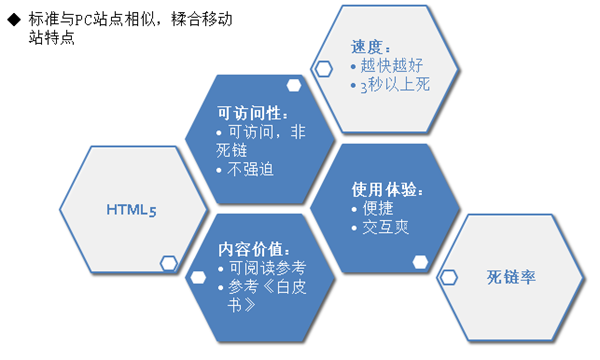 ◆ 标准与PC站点相似，糅合移动站特点

速度：
• 越快越好
• 3秒以上死

可访问性：
• 可访问，非死链
• 不强迫

HTML5

使用体验：
• 便捷
• 交互爽

内容价值：
• 可阅读参考
• 参考《白皮书》

死链率